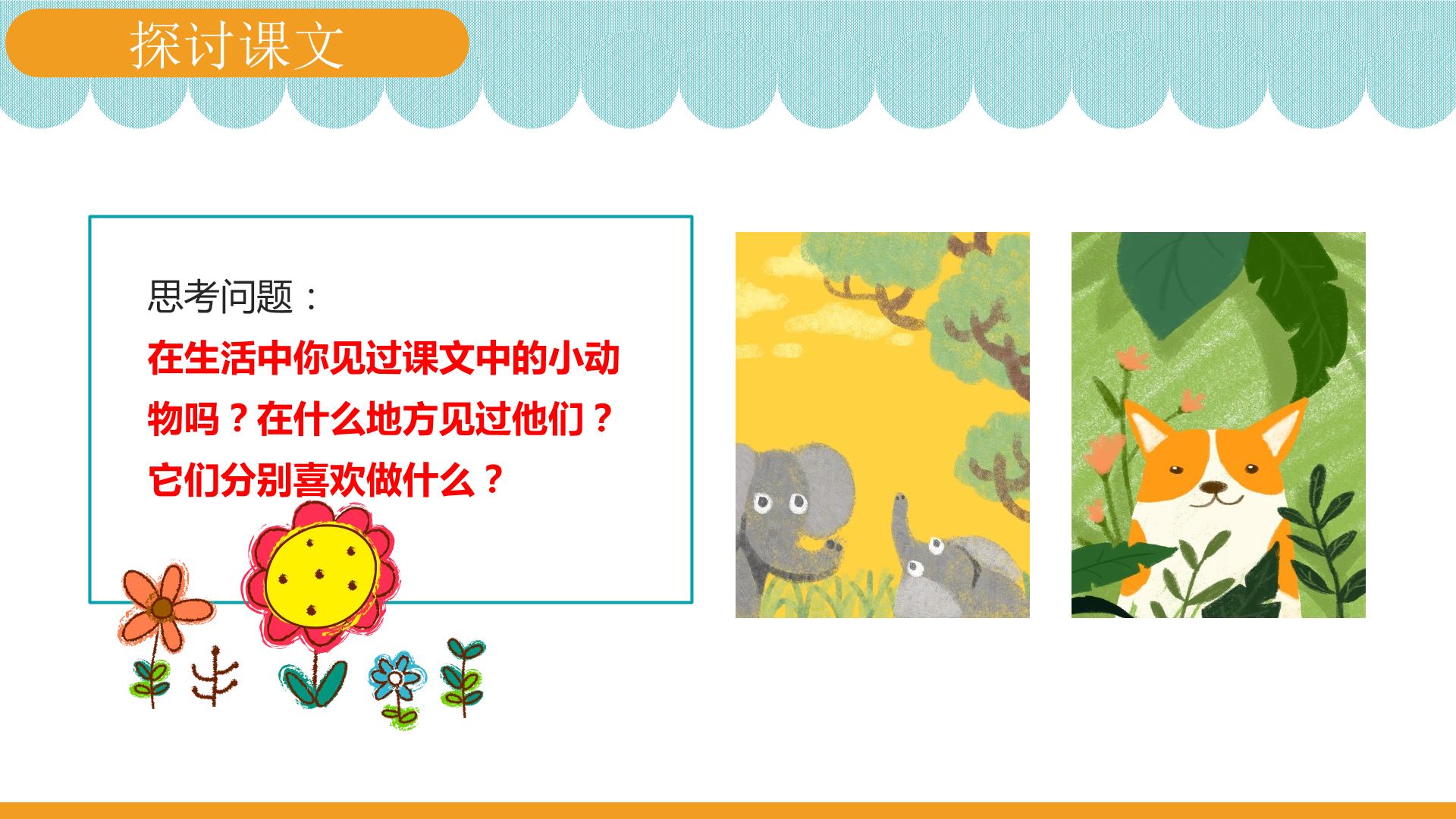 探讨课文

思考问题：

在生活中你见过课文中的小动物吗？在什么地方见过他们？它们分别喜欢做什么？